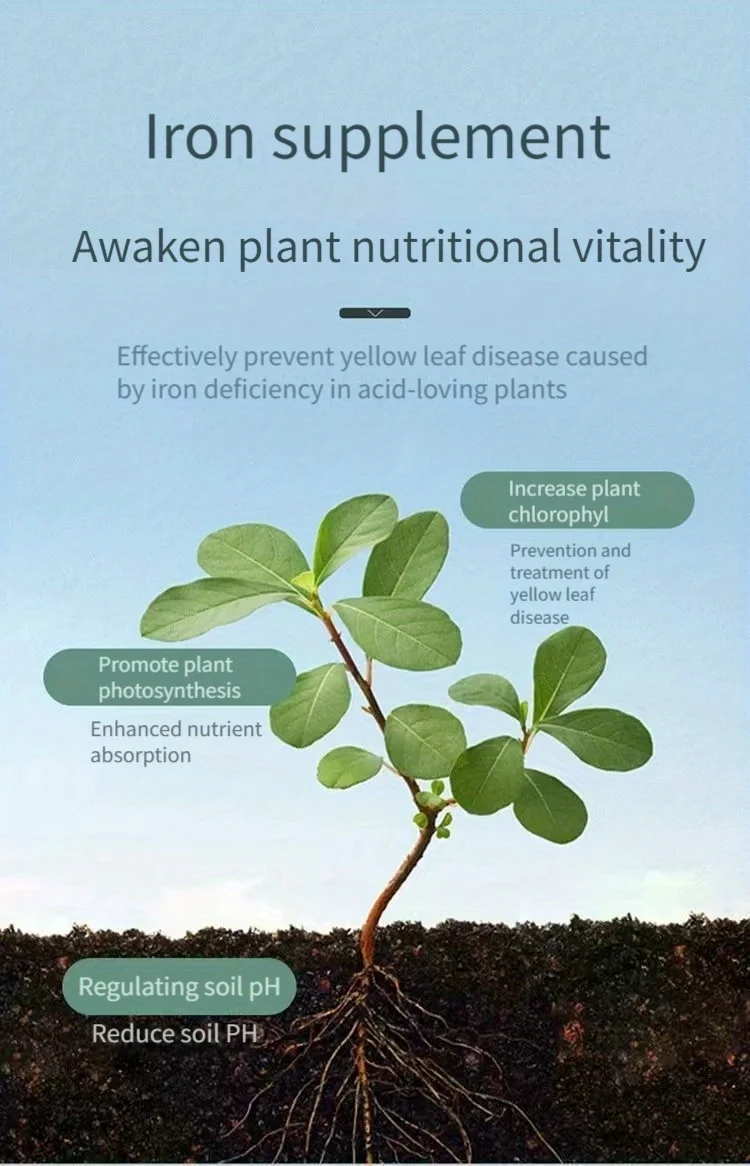 Iron supplement

Awaken plant nutritional vitality

Effectively prevent yellow leaf disease caused by iron deficiency in acid-loving plants

Increase plant chlorophyl

Prevention and treatment of yellow leaf disease

Promote plant photosynthesis

Enhanced nutrient absorption

Regulating soil pH

Reduce soil PH